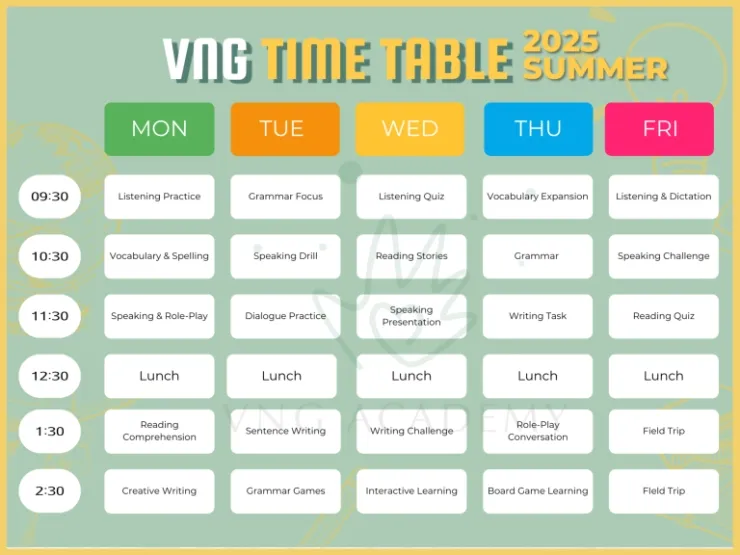 VNG TIME TABLE 2025 SUMMER

| | MON | TUE | WED | THU | FRI |
|---|---|---|---|---|---|
| 09:30 | Listening Practice | Grammar Focus | Listening Quiz | Vocabulary Expansion | Listening & Dictation |
| 10:30 | Vocabulary & Spelling | Speaking Drill | Reading Stories | Grammar | Speaking Challenge |
| 11:30 | Speaking & Role-Play | Dialogue Practice | Speaking Presentation | Writing Task | Reading Quiz |
| 12:30 | Lunch | Lunch | Lunch | Lunch | Lunch |
| 1:30 | Reading Comprehension | Sentence Writing | Writing Challenge | Role-Play Conversation | Field Trip |
| 2:30 | Creative Writing | Grammar Games | Interactive Learning | Board Game Learning | Field Trip |

VNG ACADEMY